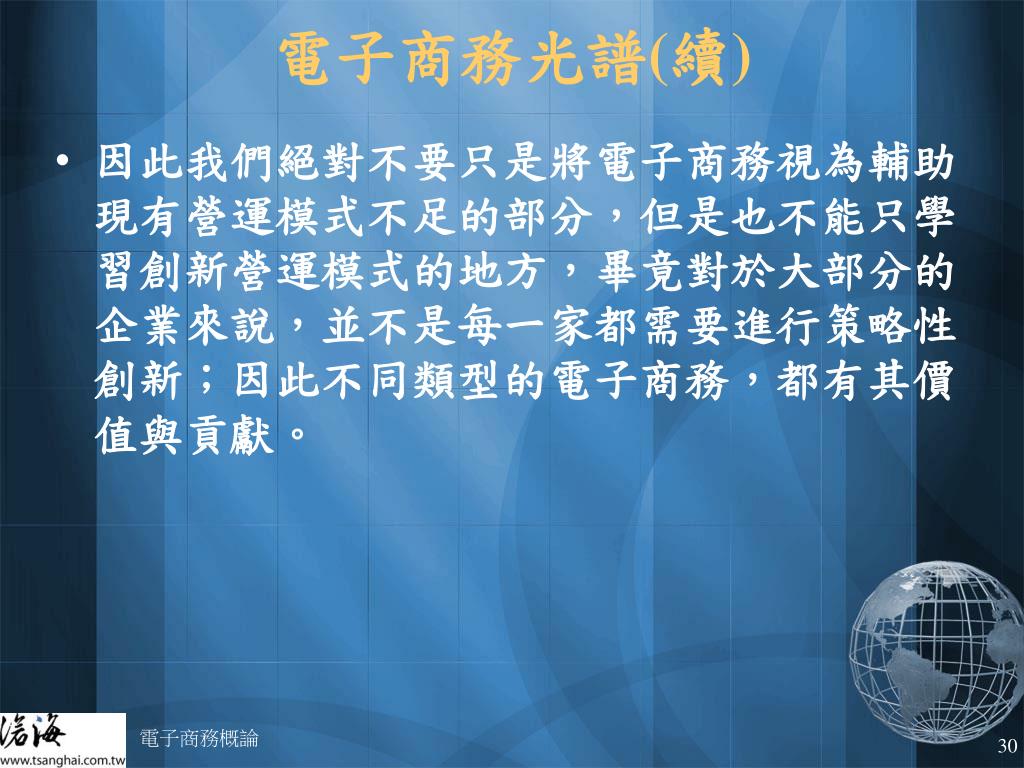 電子商務光譜(續)

• 因此我們絕對不要只是將電子商務視為輔助現有營運模式不足的部分，但是也不能只學習創新營運模式的地方，畢竟對於大部分的企業來說，並不是每一家都需要進行策略性創新；因此不同類型的電子商務，都有其價值與貢獻。

滄海
www.tsanghai.com.tw

電子商務概論

30